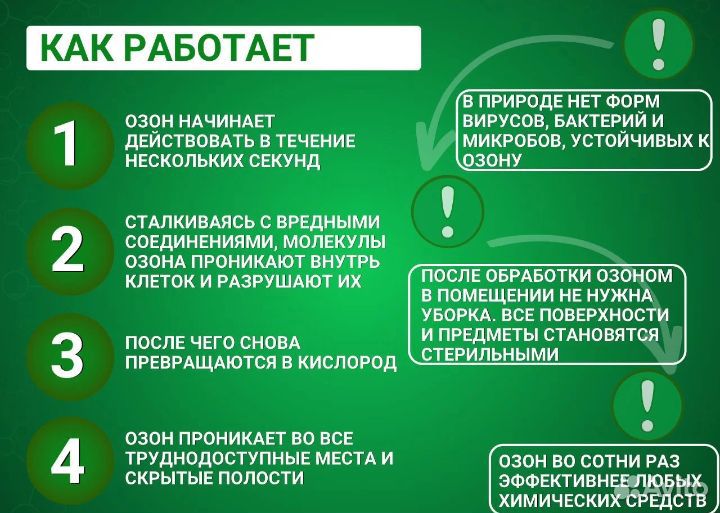 КАК РАБОТАЕТ

1

ОЗОН НАЧИНАЕТ ДЕЙСТВОВАТЬ В ТЕЧЕНИЕ НЕСКОЛЬКИХ СЕКУНД

2

СТАЛКИВАЯСЬ С ВРЕДНЫМИ СОЕДИНЕНИЯМИ, МОЛЕКУЛЫ ОЗОНА ПРОНИКАЮТ ВНУТРЬ КЛЕТОК И РАЗРУШАЮТ ИХ

3

ПОСЛЕ ЧЕГО СНОВА ПРЕВРАЩАЮТСЯ В КИСЛОРОД

4

ОЗОН ПРОНИКАЕТ ВО ВСЕ ТРУДНОДОСТУПНЫЕ МЕСТА И СКРЫТЫЕ ПОЛОСТИ

!

В ПРИРОДЕ НЕТ ФОРМ ВИРУСОВ, БАКТЕРИЙ И МИКРОБОВ, УСТОЙЧИВЫХ К ОЗОНУ

!

ПОСЛЕ ОБРАБОТКИ ОЗОНОМ В ПОМЕЩЕНИИ НЕ НУЖНА УБОРКА. ВСЕ ПОВЕРХНОСТИ И ПРЕДМЕТЫ СТАНОВЯТСЯ СТЕРИЛЬНЫМИ

!

ОЗОН ВО СОТНИ РАЗ ЭФФЕКТИВНЕЕ ЛЮБЫХ ХИМИЧЕСКИХ СРЕДСТВ

Avito